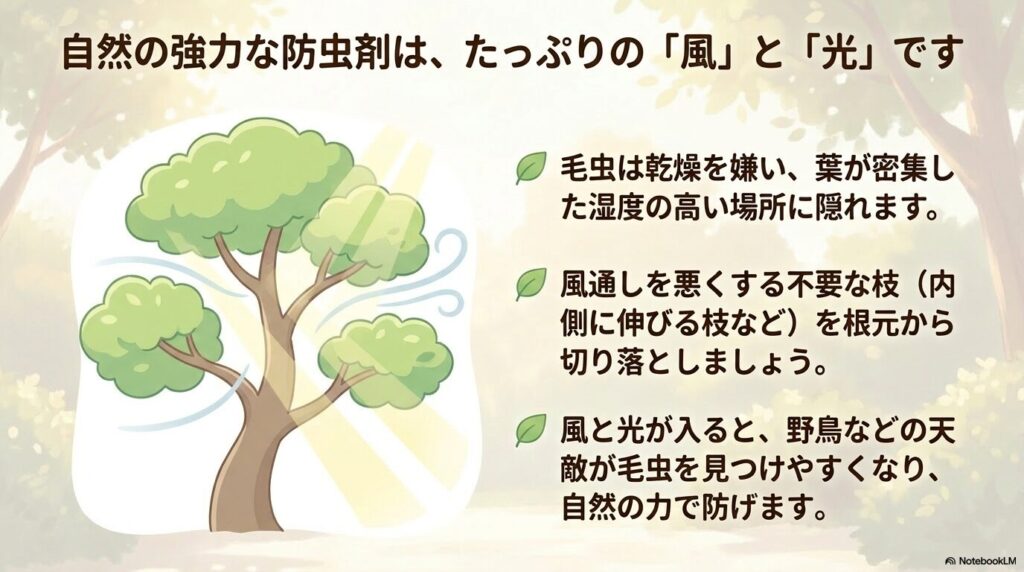 自然の強力な防虫剤は、たっぷりの「風」と「光」です

毛虫は乾燥を嫌い、葉が密集した湿度の高い場所に隠れます。

風通しを悪くする不要な枝（内側に伸びる枝など）を根元から切り落としましょう。

風と光が入ると、野鳥などの天敵が毛虫を見つけやすくなり、自然の力で防げます。

NotebookLM